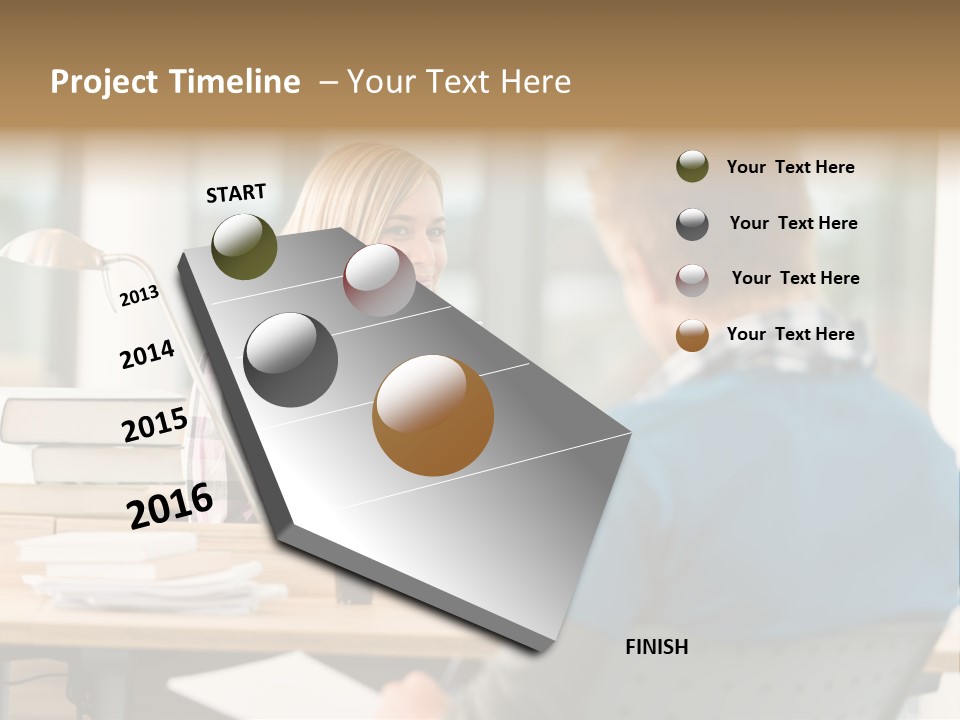 Project Timeline – Your Text Here

START

2013

2014

2015

2016

FINISH

Your Text Here

Your Text Here

Your Text Here

Your Text Here